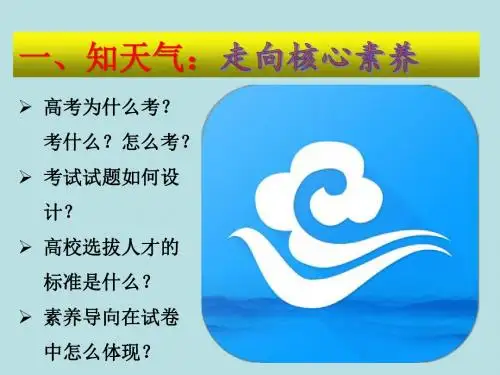 一、知天气：走向核心素养

➢ 高考为什么考？考什么？怎么考？
➢ 考试试题如何设计？
➢ 高校选拔人才的标准是什么？
➢ 素养导向在试卷中怎么体现？